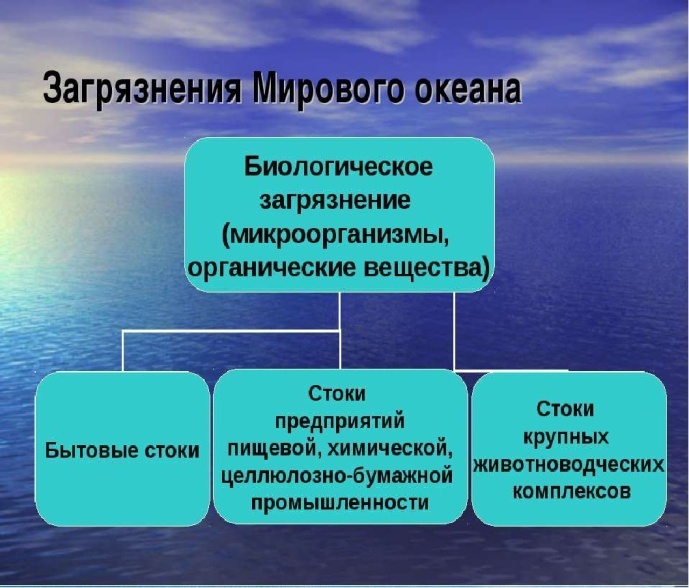 Загрязнения Мирового океана

Биологическое загрязнение (микроорганизмы, органические вещества)

Бытовые стоки

Стоки предприятий пищевой, химической, целлюлозно-бумажной промышленности

Стоки крупных животноводческих комплексов